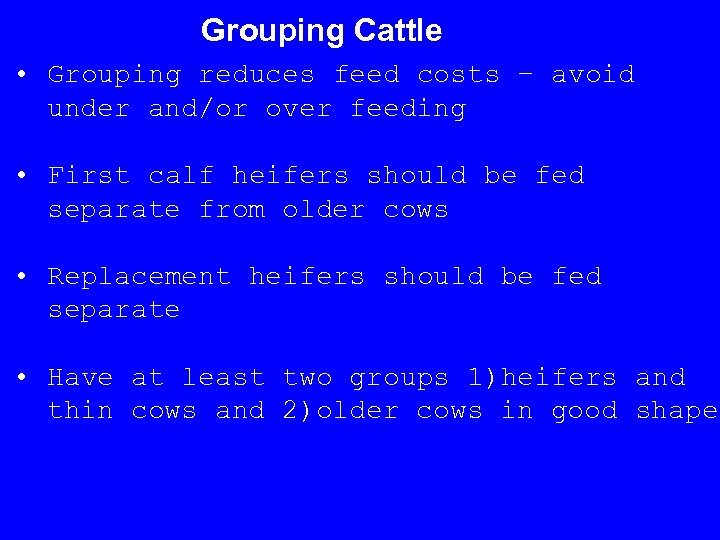 Grouping Cattle

• Grouping reduces feed costs – avoid under and/or over feeding

• First calf heifers should be fed separate from older cows

• Replacement heifers should be fed separate

• Have at least two groups 1)heifers and thin cows and 2)older cows in good shape